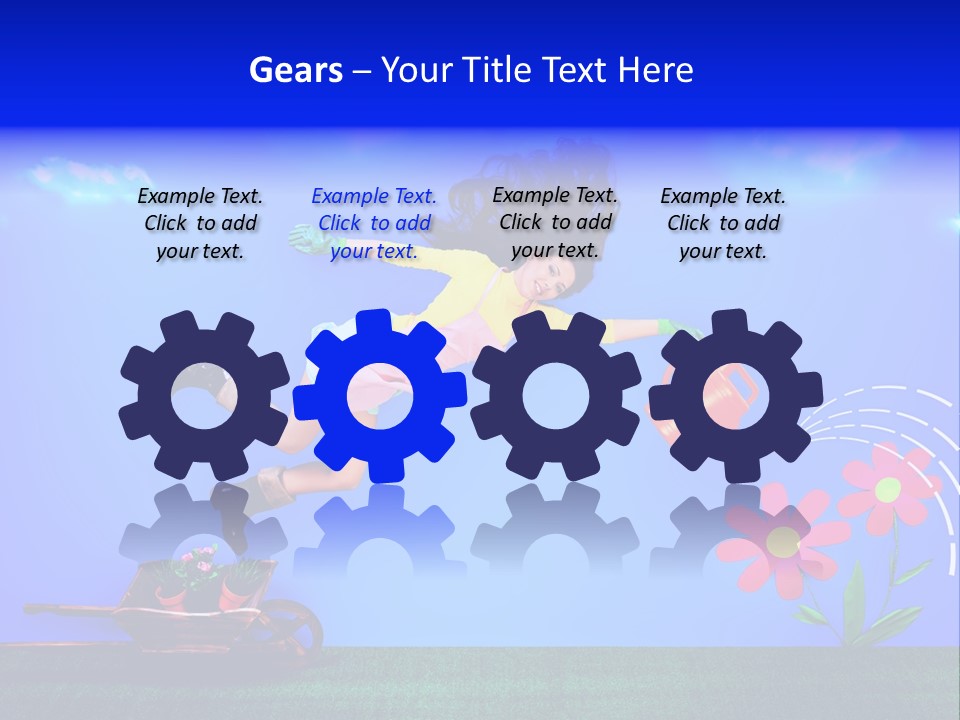 Gears – Your Title Text Here

Example Text. Click to add your text.

Example Text. Click to add your text.

Example Text. Click to add your text.

Example Text. Click to add your text.